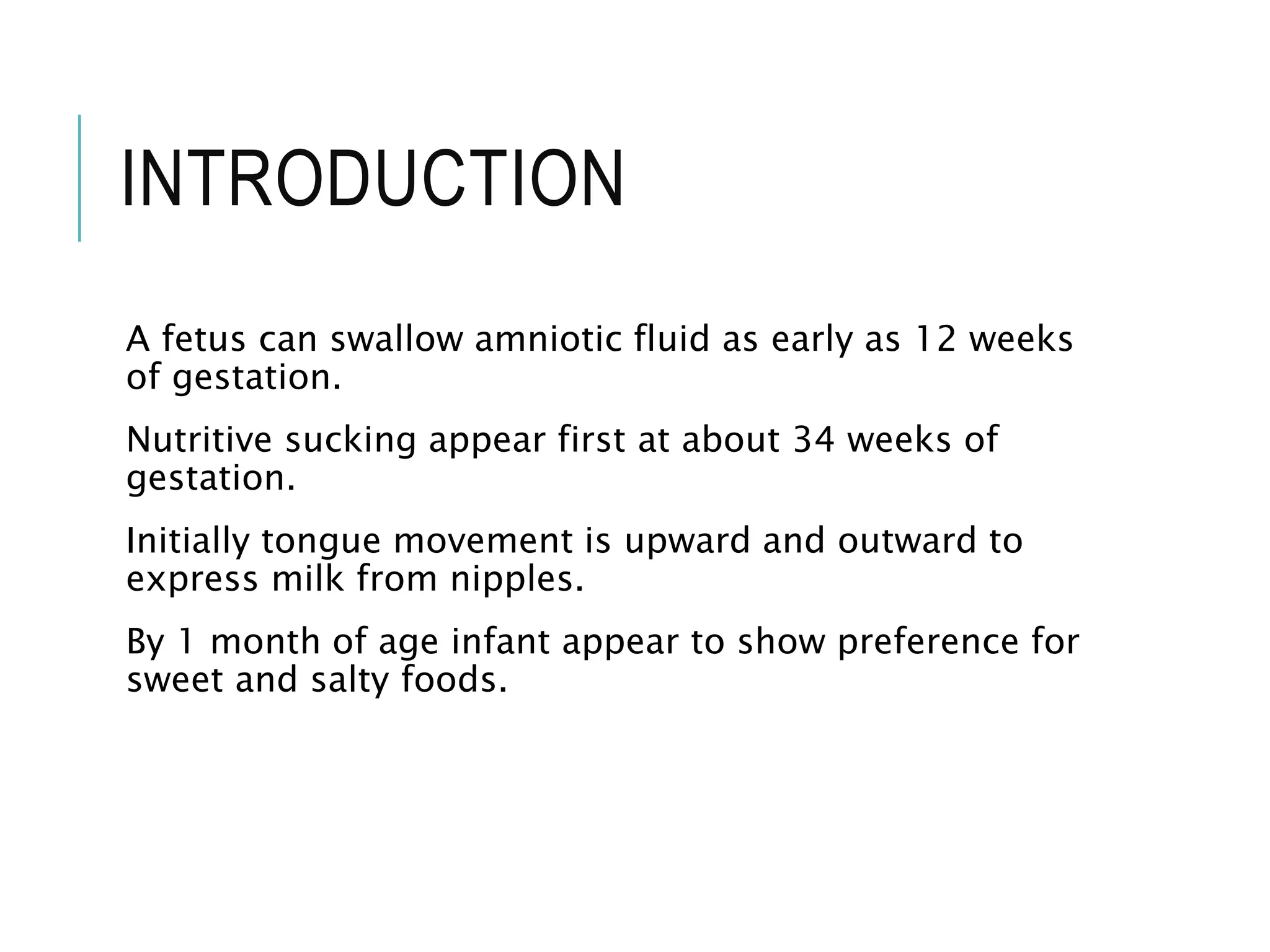 INTRODUCTION

A fetus can swallow amniotic fluid as early as 12 weeks of gestation.

Nutritive sucking appear first at about 34 weeks of gestation.

Initially tongue movement is upward and outward to express milk from nipples.

By 1 month of age infant appear to show preference for sweet and salty foods.